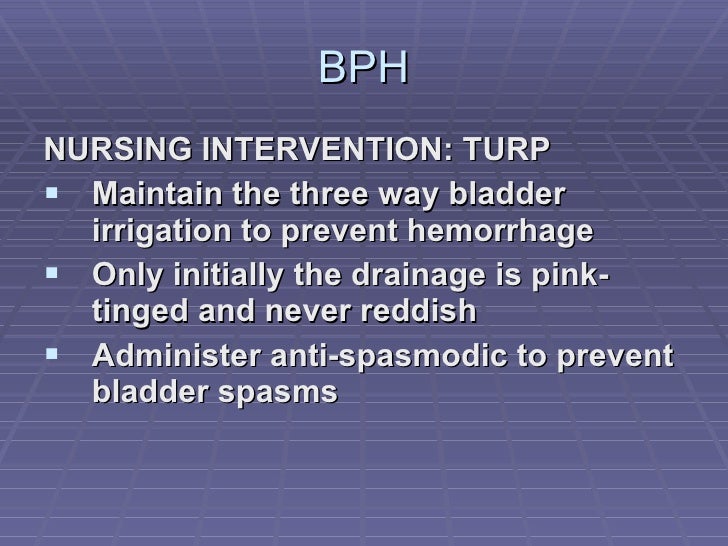 BPH

NURSING INTERVENTION: TURP

- Maintain the three way bladder irrigation to prevent hemorrhage
- Only initially the drainage is pink-tinged and never reddish
- Administer anti-spasmodic to prevent bladder spasms